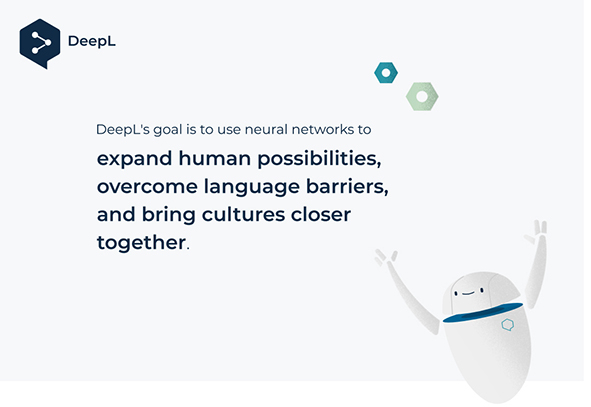 DeepL

DeepL's goal is to use neural networks to

expand human possibilities, overcome language barriers, and bring cultures closer together.